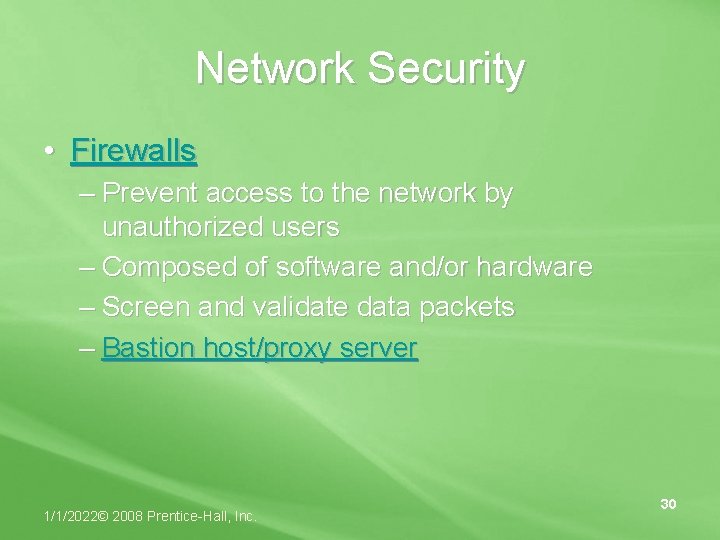 Network Security

• Firewalls
– Prevent access to the network by unauthorized users
– Composed of software and/or hardware
– Screen and validate data packets
– Bastion host/proxy server

1/1/2022© 2008 Prentice-Hall, Inc.

30